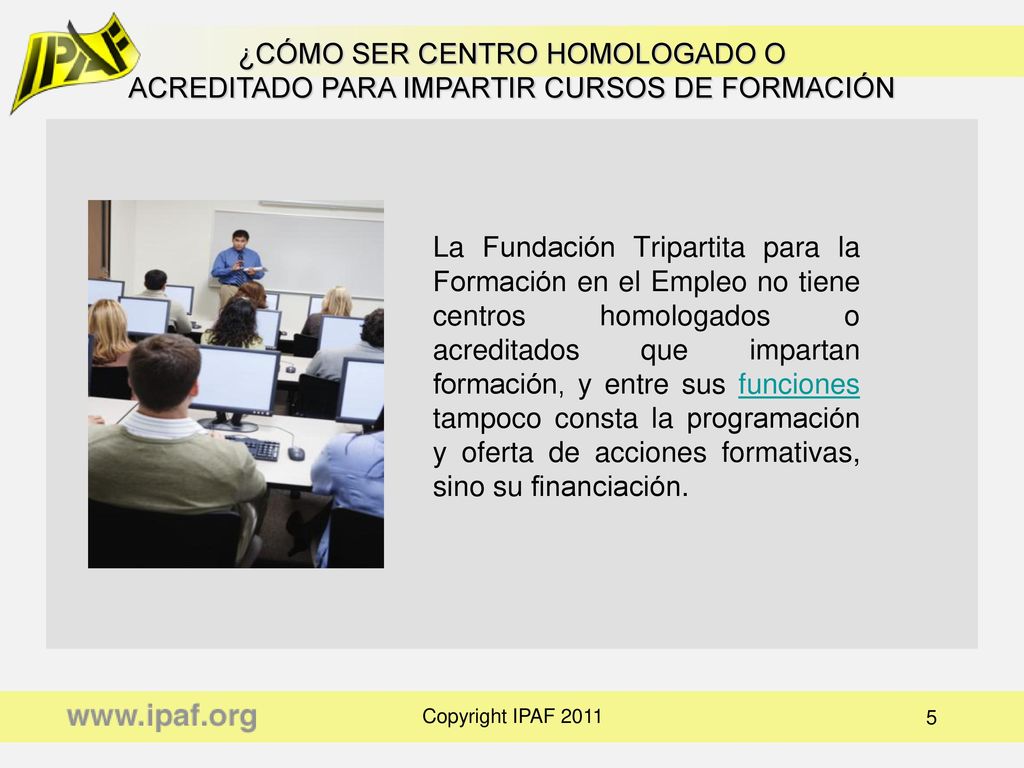 IPAF

¿CÓMO SER CENTRO HOMOLOGADO O ACREDITADO PARA IMPARTIR CURSOS DE FORMACIÓN

La Fundación Tripartita para la Formación en el Empleo no tiene centros homologados o acreditados que impartan formación, y entre sus funciones tampoco consta la programación y oferta de acciones formativas, sino su financiación.

www.ipaf.org

Copyright IPAF 2011

5